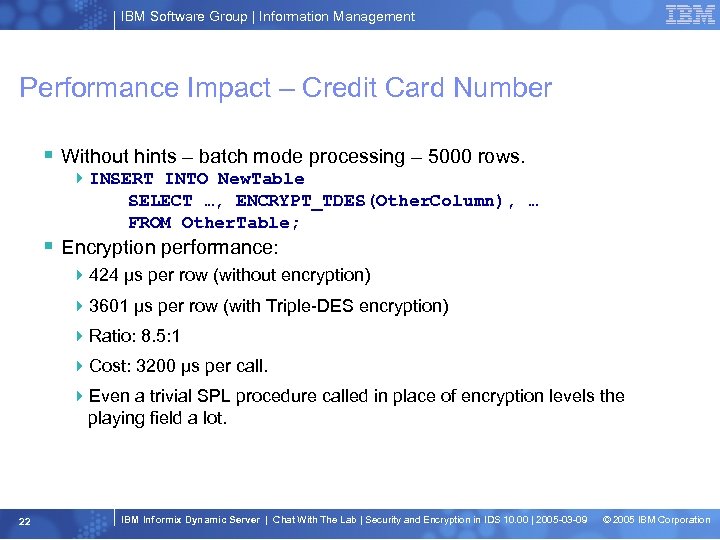 IBM Software Group | Information Management

IBM

Performance Impact – Credit Card Number

Without hints – batch mode processing – 5000 rows.

INSERT INTO NewTable
SELECT …, ENCRYPT_TDES(OtherColumn), …
FROM OtherTable;

Encryption performance:

424 µs per row (without encryption)

3601 µs per row (with Triple-DES encryption)

Ratio: 8.5:1

Cost: 3200 µs per call.

Even a trivial SPL procedure called in place of encryption levels the playing field a lot.

22

IBM Informix Dynamic Server | Chat With The Lab | Security and Encryption in IDS 10.00 | 2005-03-09

© 2005 IBM Corporation